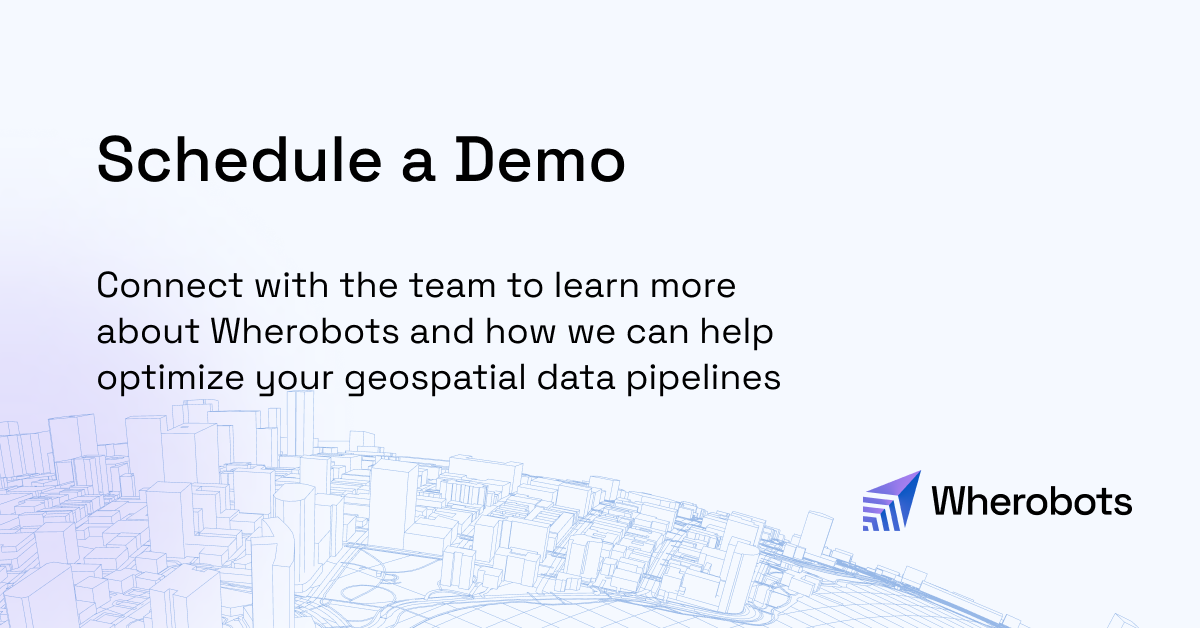 Schedule a Demo

Connect with the team to learn more about Wherobots and how we can help optimize your geospatial data pipelines

Wherobots